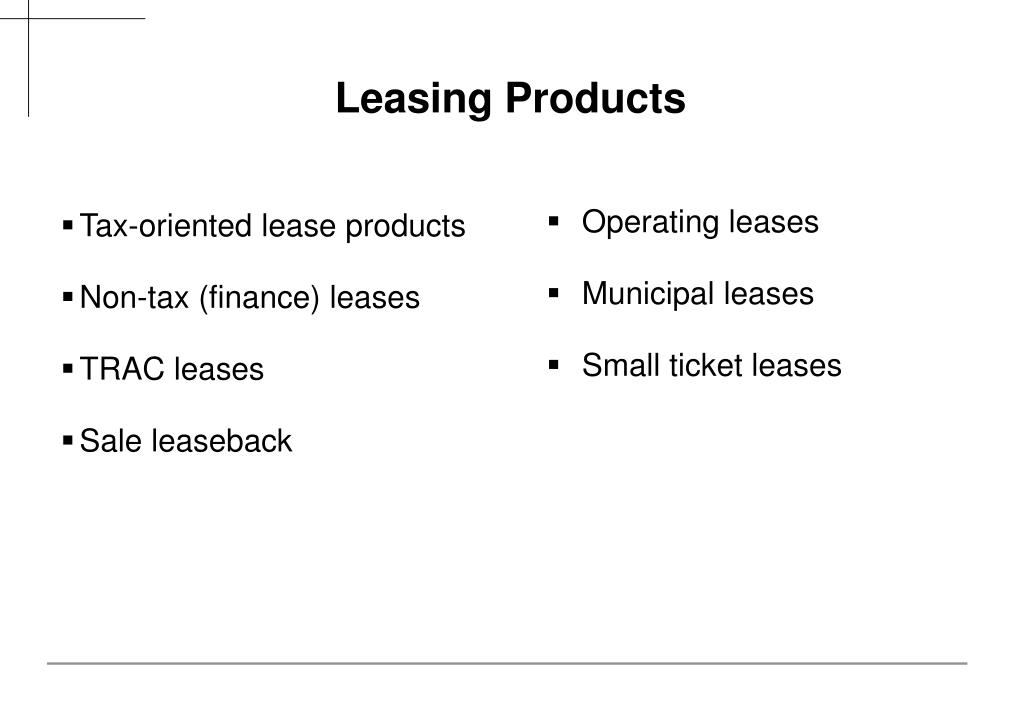 Leasing Products

▪ Tax-oriented lease products

▪ Non-tax (finance) leases

▪ TRAC leases

▪ Sale leaseback

▪ Operating leases

▪ Municipal leases

▪ Small ticket leases